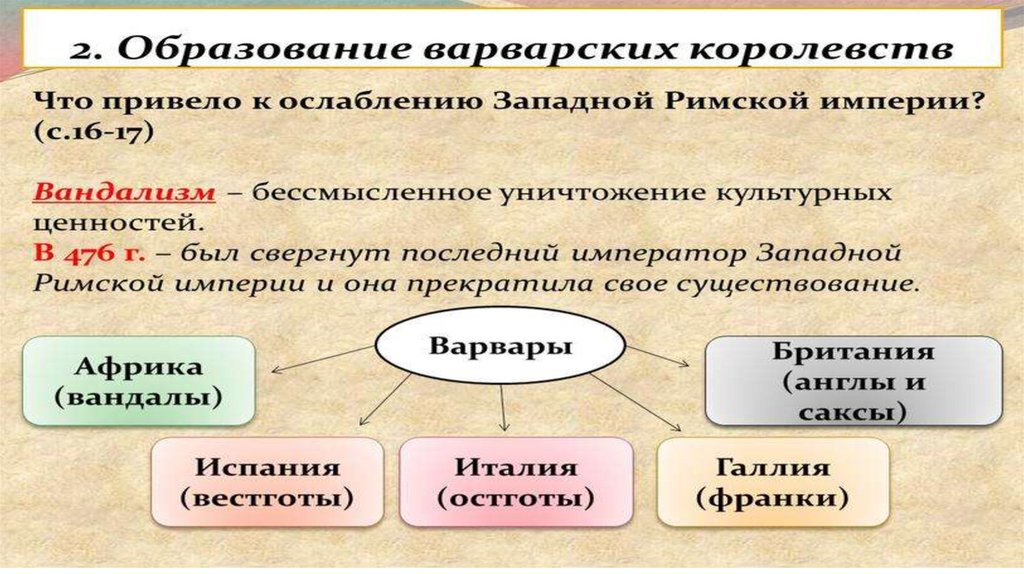 2. Образование варварских королевств

Что привело к ослаблению Западной Римской империи? (с.16-17)

Вандализм – бессмысленное уничтожение культурных ценностей.
В 476 г. – был свергнут последний император Западной Римской империи и она прекратила свое существование.

Варвары

Африка (вандалы)

Британия (англы и саксы)

Испания (вестготы)

Италия (остготы)

Галлия (франки)